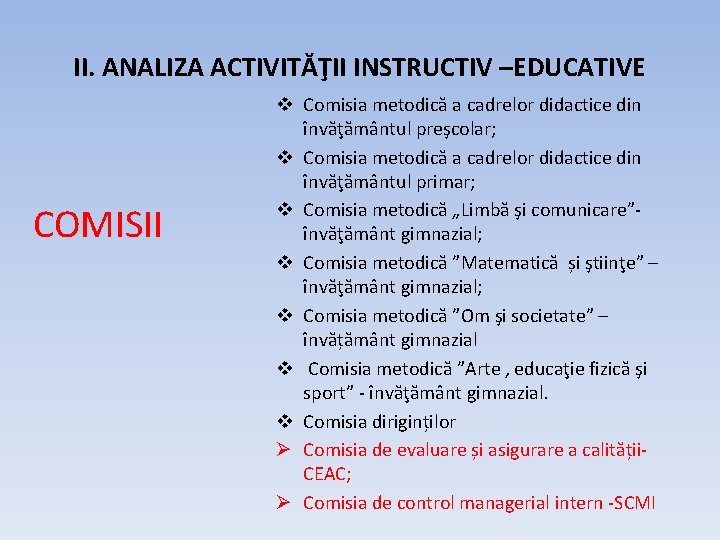 II. ANALIZA ACTIVITĂŢII INSTRUCTIV –EDUCATIVE

COMISII

❖ Comisia metodică a cadrelor didactice din învăţământul preşcolar;
❖ Comisia metodică a cadrelor didactice din învăţământul primar;
❖ Comisia metodică „Limbă şi comunicare”- învăţământ gimnazial;
❖ Comisia metodică ”Matematică  și ştiinţe” – învăţământ gimnazial;
❖ Comisia metodică ”Om şi societate” – învățământ gimnazial
❖  Comisia metodică ”Arte , educaţie fizică şi sport” - învăţământ gimnazial.
❖ Comisia diriginților
➢ Comisia de evaluare și asigurare a calității- CEAC;
➢ Comisia de control managerial intern -SCMI